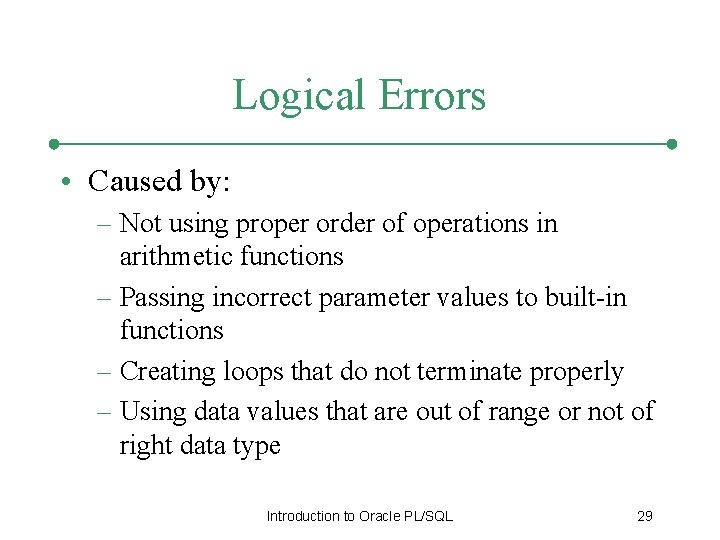 Logical Errors

• Caused by:
  – Not using proper order of operations in arithmetic functions
  – Passing incorrect parameter values to built-in functions
  – Creating loops that do not terminate properly
  – Using data values that are out of range or not of right data type

Introduction to Oracle PL/SQL

29